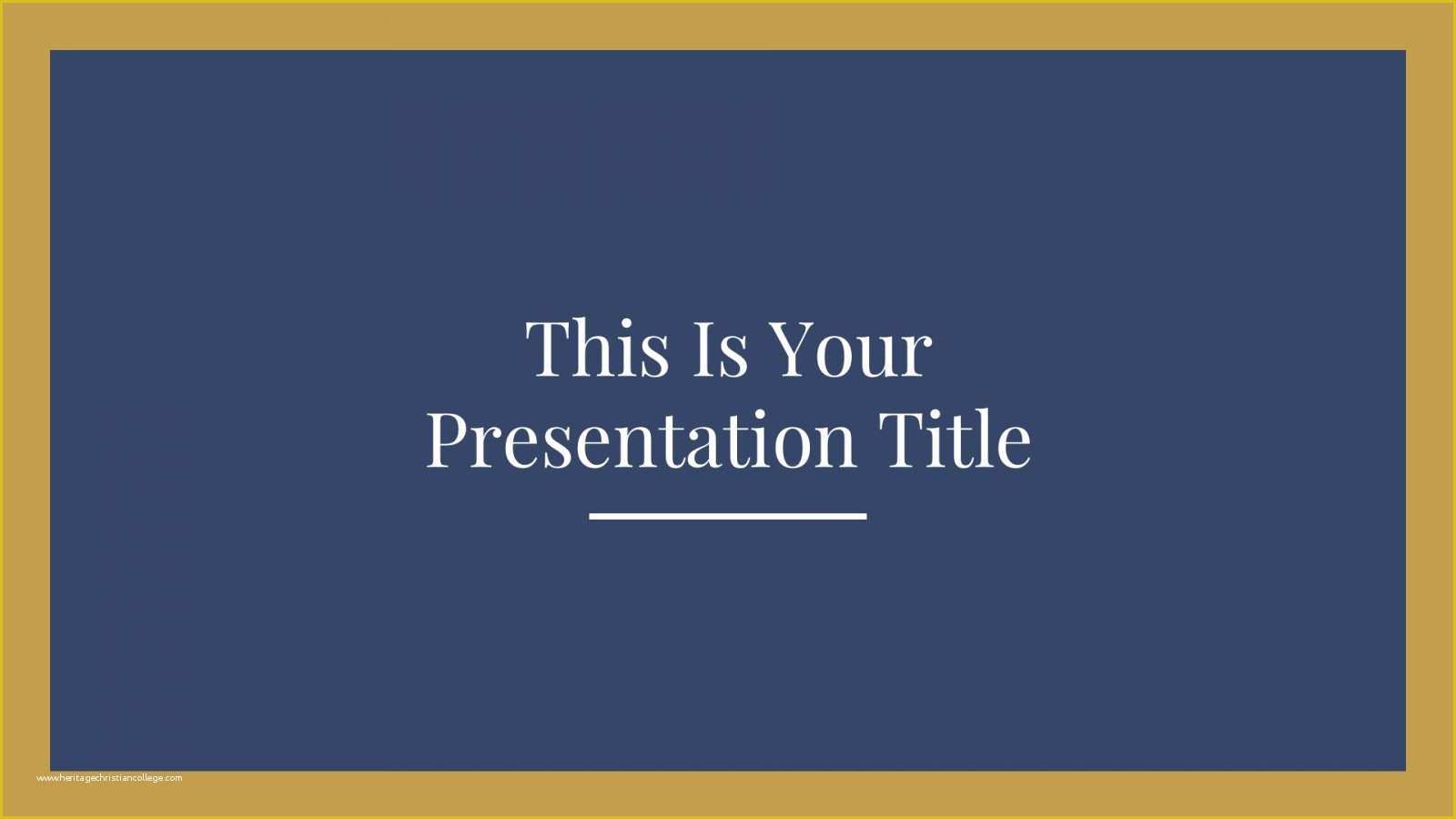 This Is Your Presentation Title

www.heritagechristiancollege.com